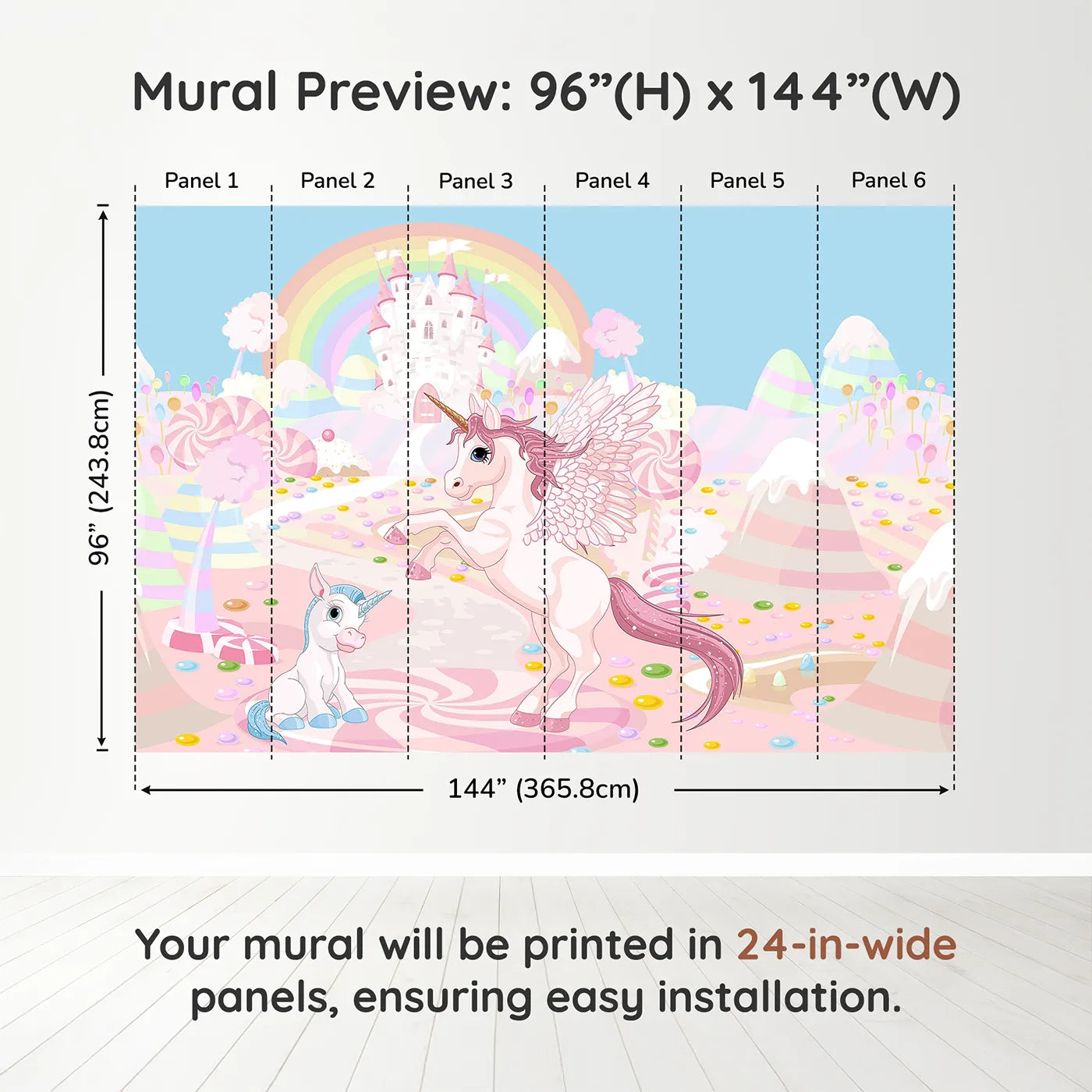 Mural Preview: 96”(H) x 144”(W)

Panel 1 Panel 2 Panel 3 Panel 4 Panel 5 Panel 6

96” (243.8cm)

144” (365.8cm)

Your mural will be printed in 24-in-wide panels, ensuring easy installation.